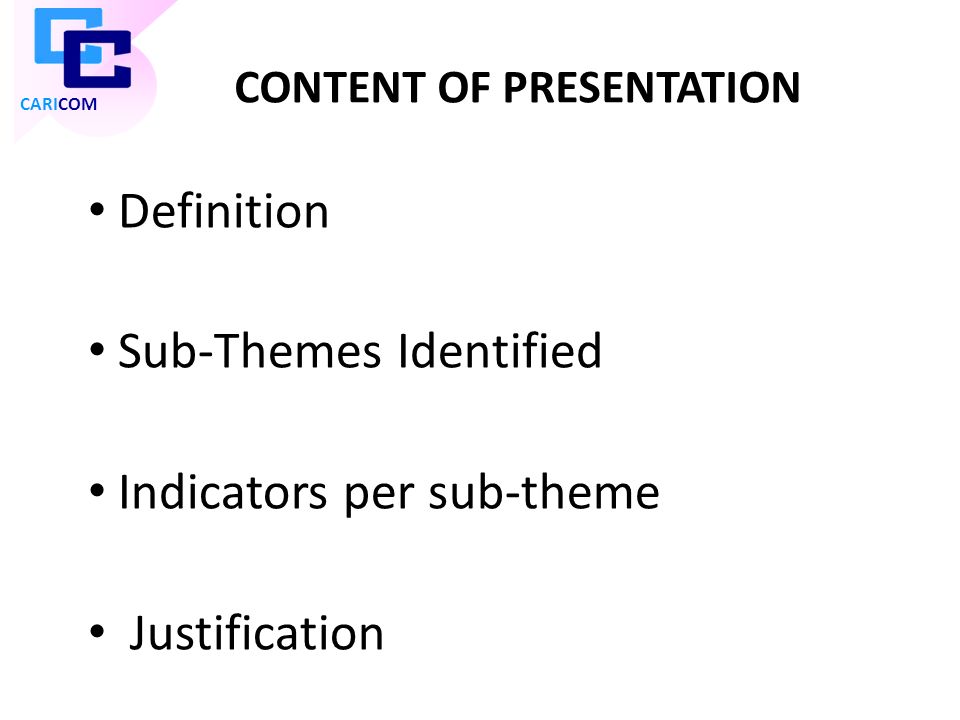 CARICOM

CONTENT OF PRESENTATION

• Definition

• Sub-Themes Identified

• Indicators per sub-theme

• Justification